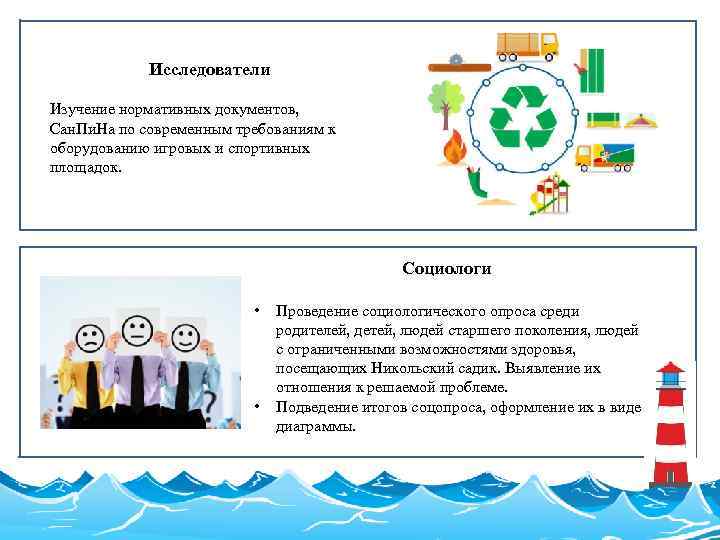 Исследователи

Изучение нормативных документов, СанПиНа по современным требованиям к оборудованию игровых и спортивных площадок.

Социологи

• Проведение социологического опроса среди родителей, детей, людей старшего поколения, людей с ограниченными возможностями здоровья, посещающих Никольский садик. Выявление их отношения к решаемой проблеме.
• Подведение итогов соцопроса, оформление их в виде диаграммы.